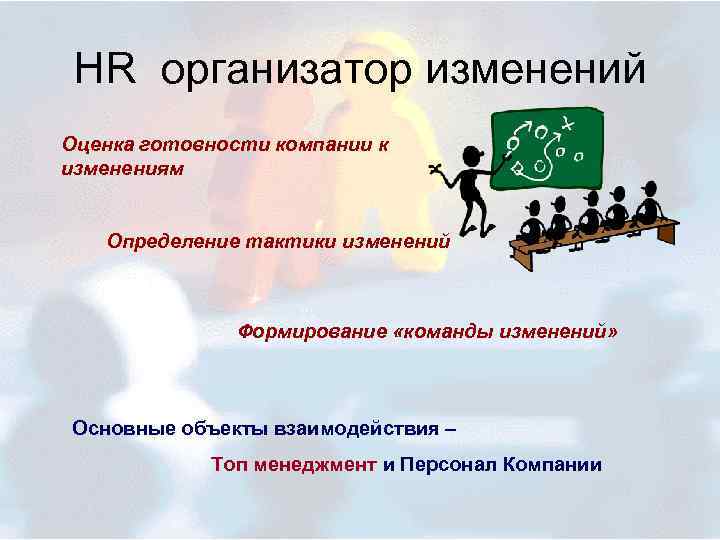 HR организатор изменений

Оценка готовности компании к изменениям

Определение тактики изменений

Формирование «команды изменений»

Основные объекты взаимодействия –

Топ менеджмент и Персонал Компании